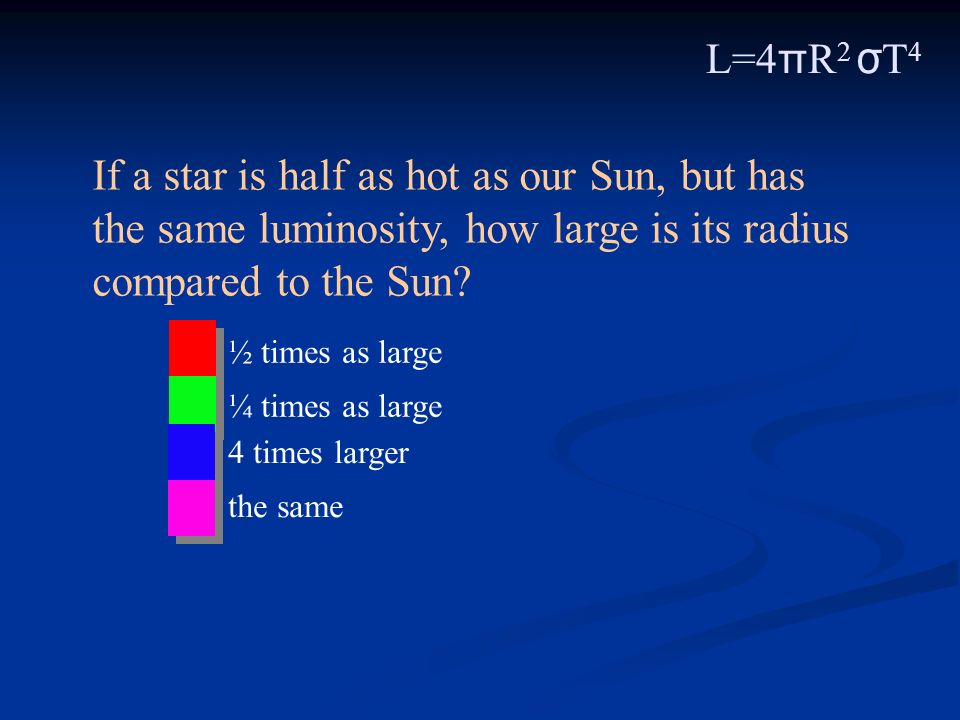 $L=4\pi R^2 \sigma T^4$

If a star is half as hot as our Sun, but has the same luminosity, how large is its radius compared to the Sun?

½ times as large

¼ times as large

4 times larger

the same